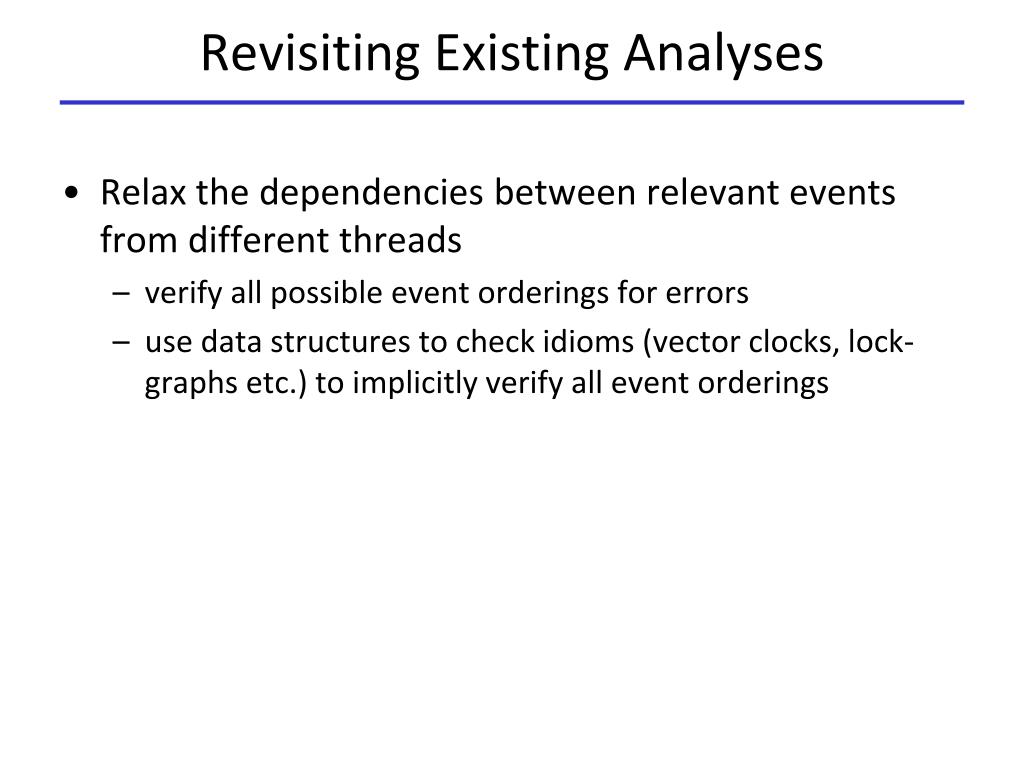 Revisiting Existing Analyses

• Relax the dependencies between relevant events from different threads
  – verify all possible event orderings for errors
  – use data structures to check idioms (vector clocks, lock-graphs etc.) to implicitly verify all event orderings